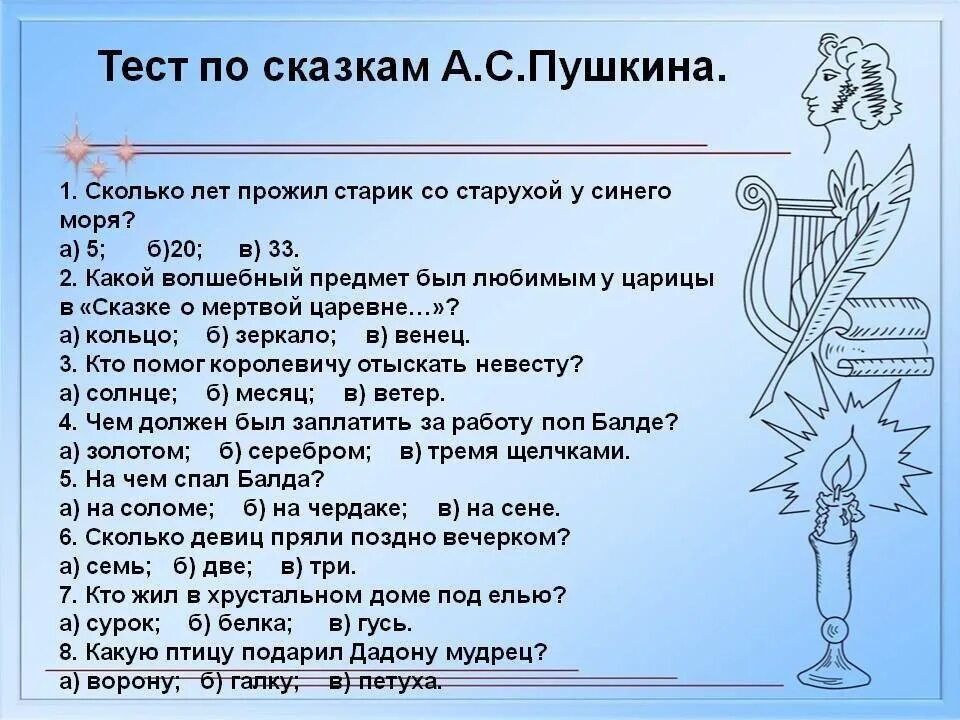 Тест по сказкам А.С.Пушкина.

1. Сколько лет прожил старик со старухой у синего моря?
а) 5; б)20; в) 33.
2. Какой волшебный предмет был любимым у царицы в «Сказке о мертвой царевне…»?
а) кольцо; б) зеркало; в) венец.
3. Кто помог королевичу отыскать невесту?
а) солнце; б) месяц; в) ветер.
4. Чем должен был заплатить за работу поп Балде?
а) золотом; б) серебром; в) тремя щелчками.
5. На чем спал Балда?
а) на соломе; б) на чердаке; в) на сене.
6. Сколько девиц пряли поздно вечерком?
а) семь; б) две; в) три.
7. Кто жил в хрустальном доме под елью?
а) сурок; б) белка; в) гусь.
8. Какую птицу подарил Дадону мудрец?
а) ворону; б) галку; в) петуха.